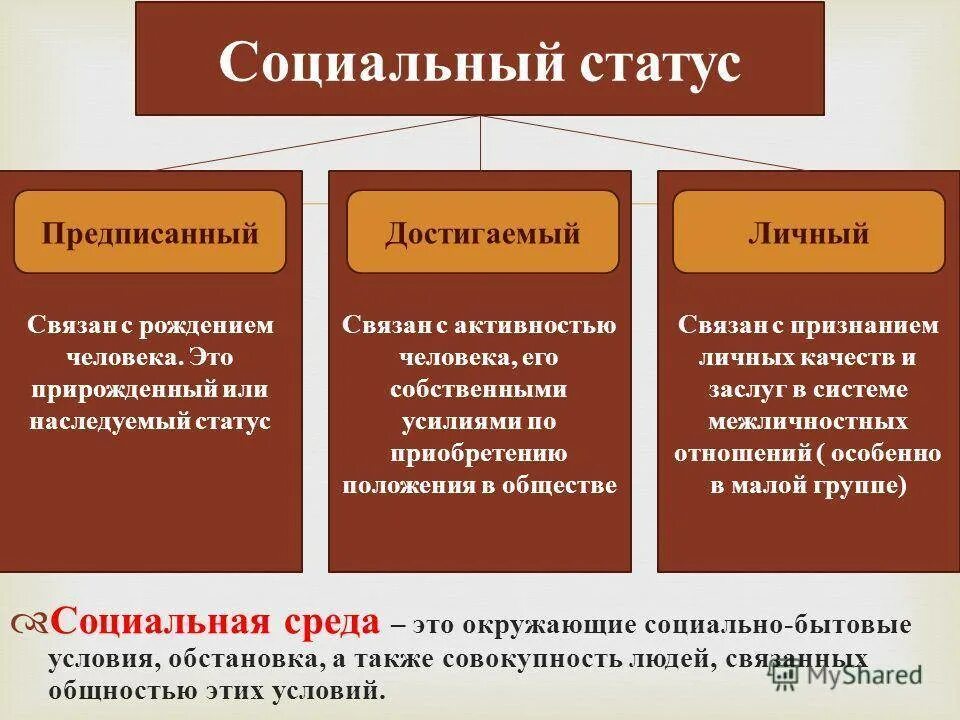 Социальный статус

Предписанный

Связан с рождением человека. Это прирожденный или наследуемый статус

Достигаемый

Связан с активностью человека, его собственными усилиями по приобретению положения в обществе

Личный

Связан с признанием личных качеств и заслуг в системе межличностных отношений ( особенно в малой группе)

Социальная среда – это окружающие социально-бытовые условия, обстановка, а также совокупность людей, связанных общностью этих условий.

MyShared